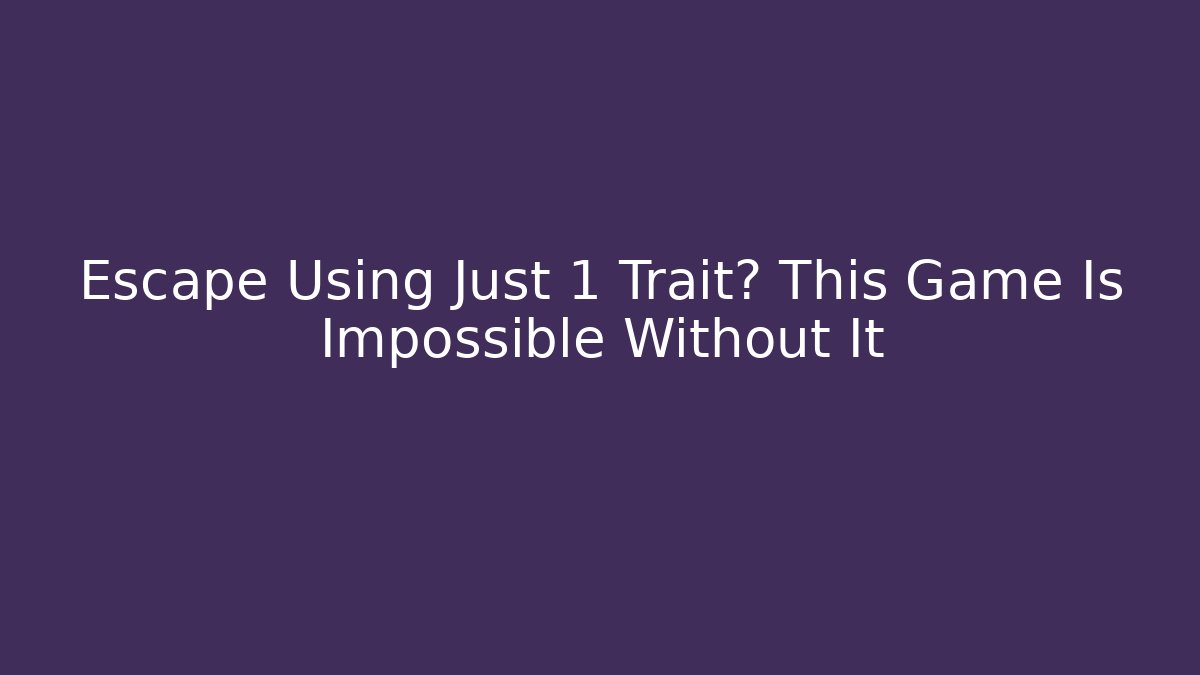 Escape Using Just 1 Trait? This Game Is Impossible Without It